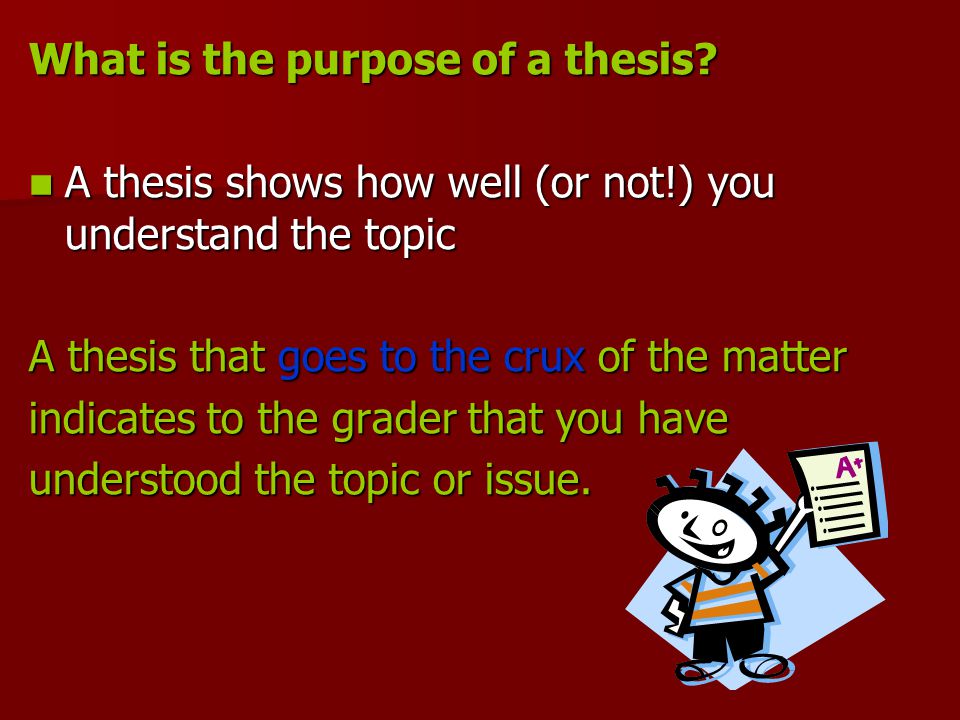 What is the purpose of a thesis?

A thesis shows how well (or not!) you understand the topic

A thesis that goes to the crux of the matter indicates to the grader that you have understood the topic or issue.

A+